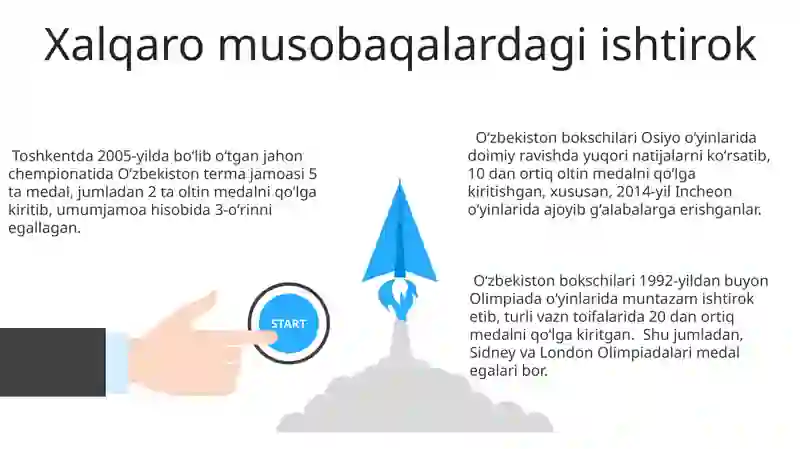 Xalqaro musobaqalardagi ishtirok

Toshkentda 2005-yilda boʻlib oʻtgan jahon chempionatida Oʻzbekiston terma jamoasi 5 ta medal, jumladan 2 ta oltin medalni qoʻlga kiritib, umumjamoa hisobida 3-oʻrinni egallagan.

START

Oʻzbekiston bokschilari Osiyo oʻyinlarida doimiy ravishda yuqori natijalarni koʻrsatib, 10 dan ortiq oltin medalni qoʻlga kiritishgan, xususan, 2014-yil Incheon oʻyinlarida ajoyib gʻalabalarga erishganlar.

Oʻzbekiston bokschilari 1992-yildan buyon Olimpiada oʻyinlarida muntazam ishtirok etib, turli vazn toifalarida 20 dan ortiq medalni qoʻlga kiritgan. Shu jumladan, Sidney va London Olimpiadalari medal egalari bor.